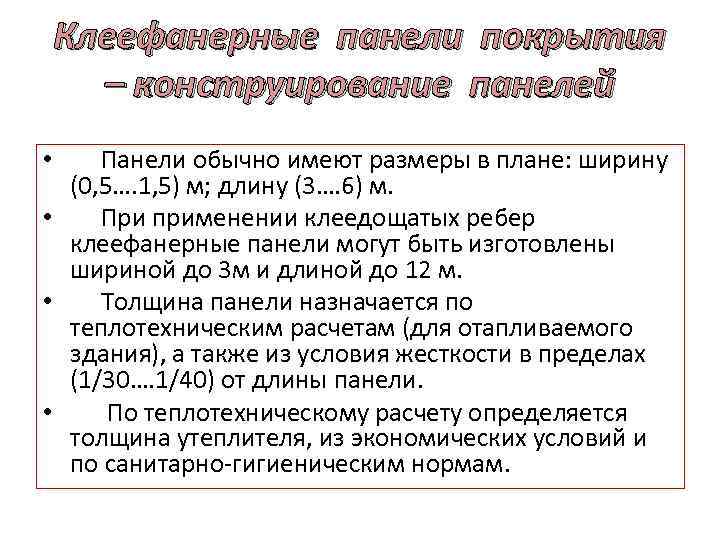 Клеефанерные панели покрытия – конструирование панелей

• Панели обычно имеют размеры в плане: ширину (0,5….1,5) м; длину (3….6) м.
• При применении клеедощатых ребер клеефанерные панели могут быть изготовлены шириной до 3м и длиной до 12 м.
• Толщина панели назначается по теплотехническим расчетам (для отапливаемого здания), а также из условия жесткости в пределах (1/30….1/40) от длины панели.
• По теплотехническому расчету определяется толщина утеплителя, из экономических условий и по санитарно-гигиеническим нормам.